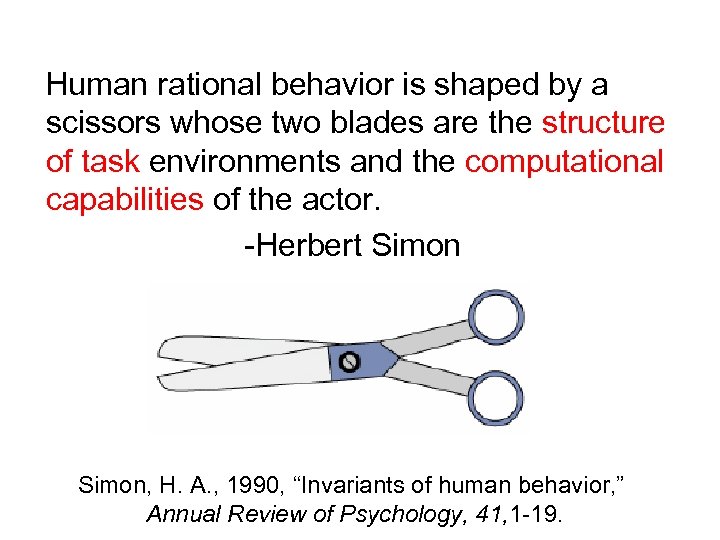 Human rational behavior is shaped by a scissors whose two blades are the structure of task environments and the computational capabilities of the actor.

-Herbert Simon

Simon, H. A., 1990, “Invariants of human behavior,” Annual Review of Psychology, 41,1-19.